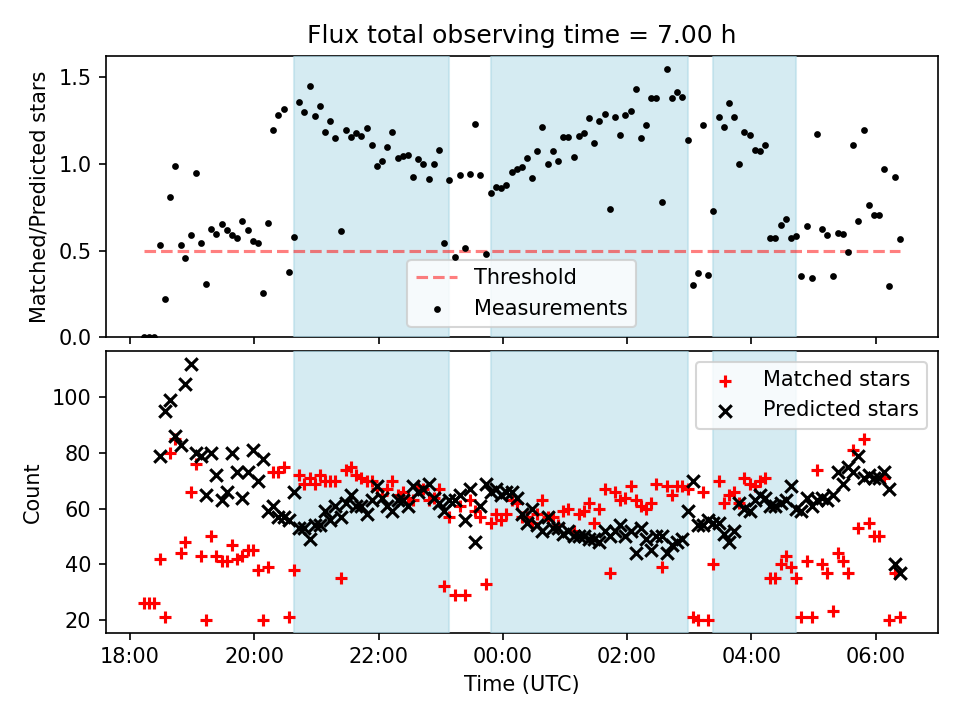 Flux total observing time = 7.00 h

Matched/Predicted stars

1.5
1.0
0.5
0.0

Threshold
Measurements

Count

100
80
60
40
20

Matched stars
Predicted stars

18:00 20:00 22:00 00:00 02:00 04:00 06:00

Time (UTC)